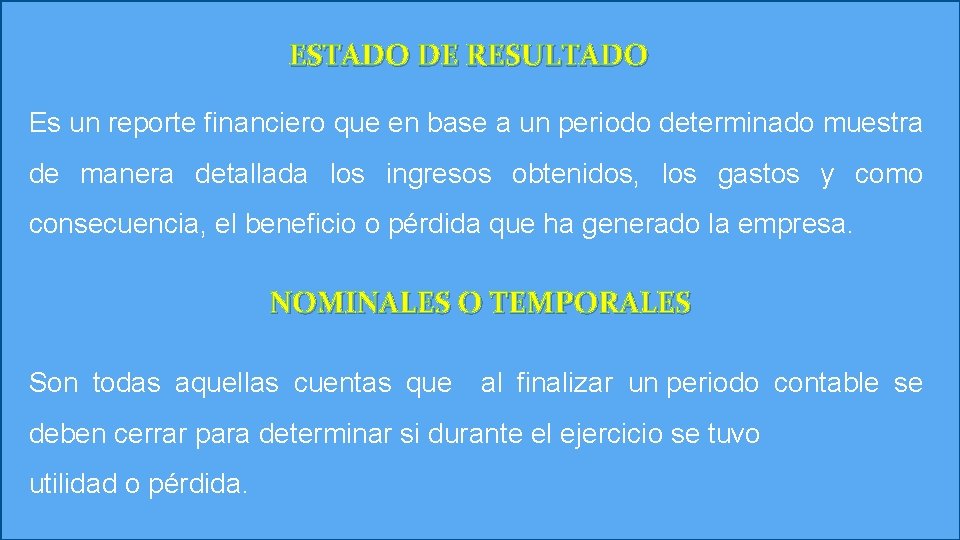 ESTADO DE RESULTADO

Es un reporte financiero que en base a un periodo determinado muestra de manera detallada los ingresos obtenidos, los gastos y como consecuencia, el beneficio o pérdida que ha generado la empresa.

NOMINALES O TEMPORALES

Son todas aquellas cuentas que al finalizar un periodo contable se deben cerrar para determinar si durante el ejercicio se tuvo utilidad o pérdida.